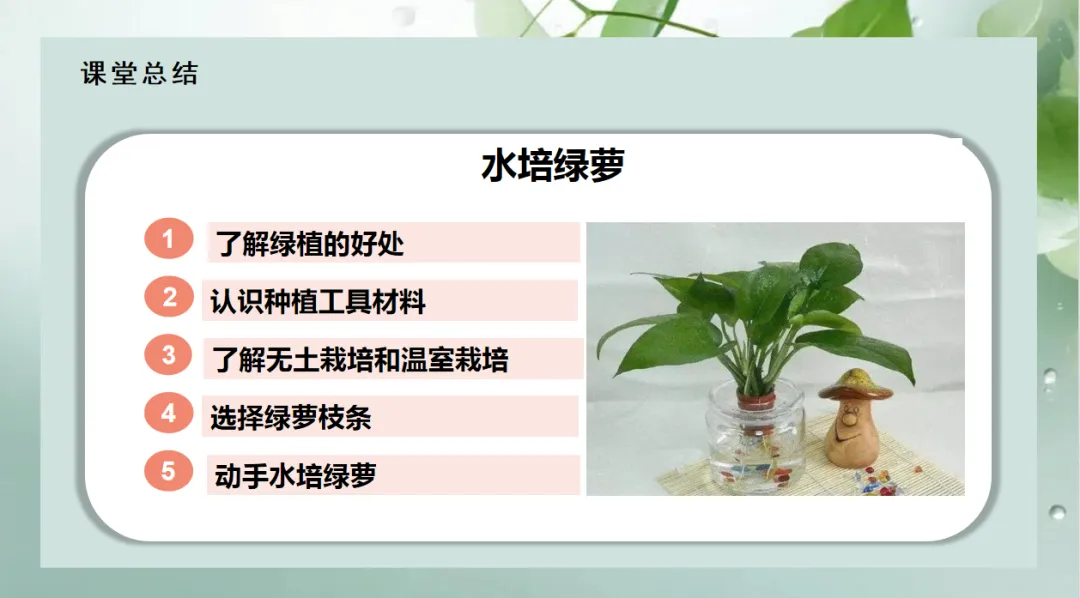 课堂总结

水培绿萝

1 了解绿植的好处

2 认识种植工具材料

3 了解无土栽培和温室栽培

4 选择绿萝枝条

5 动手水培绿萝